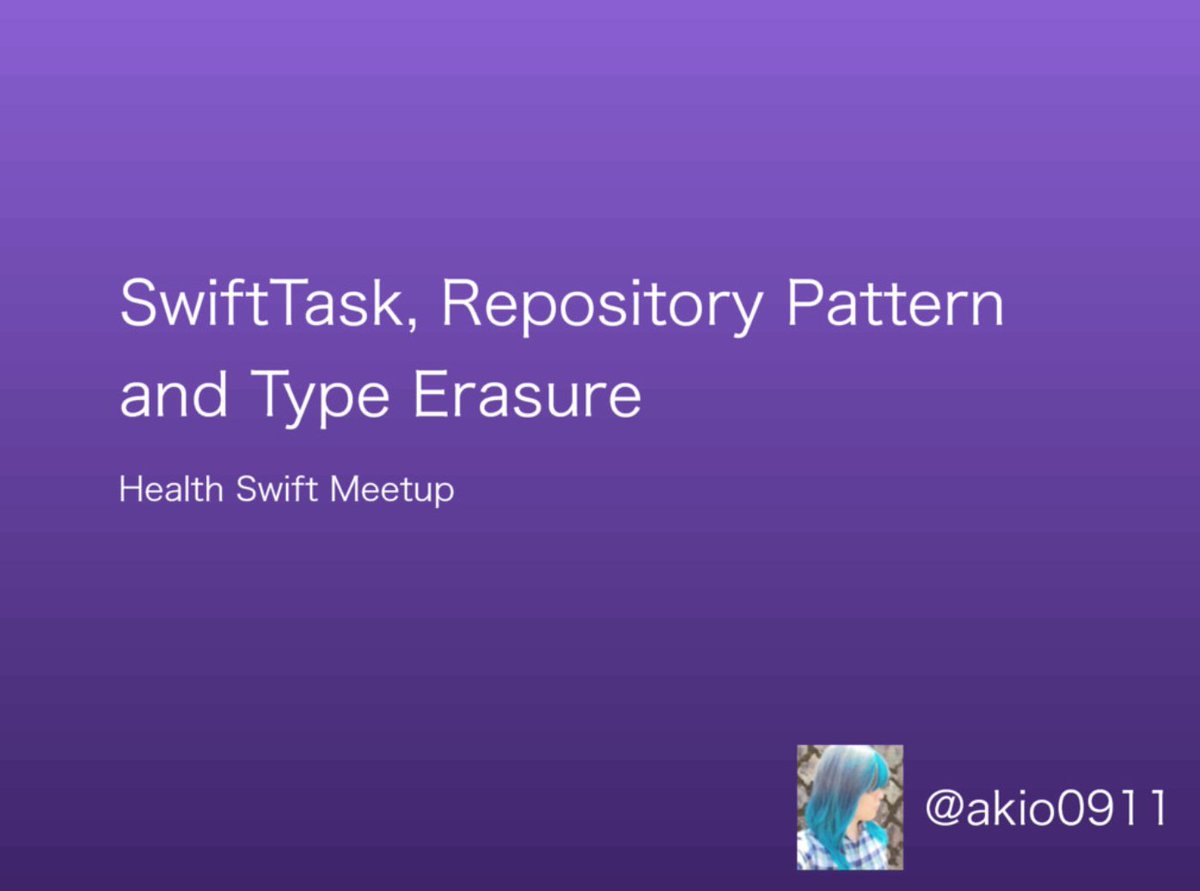 SwiftTask, Repository Pattern and Type Erasure

Health Swift Meetup

@akio0911